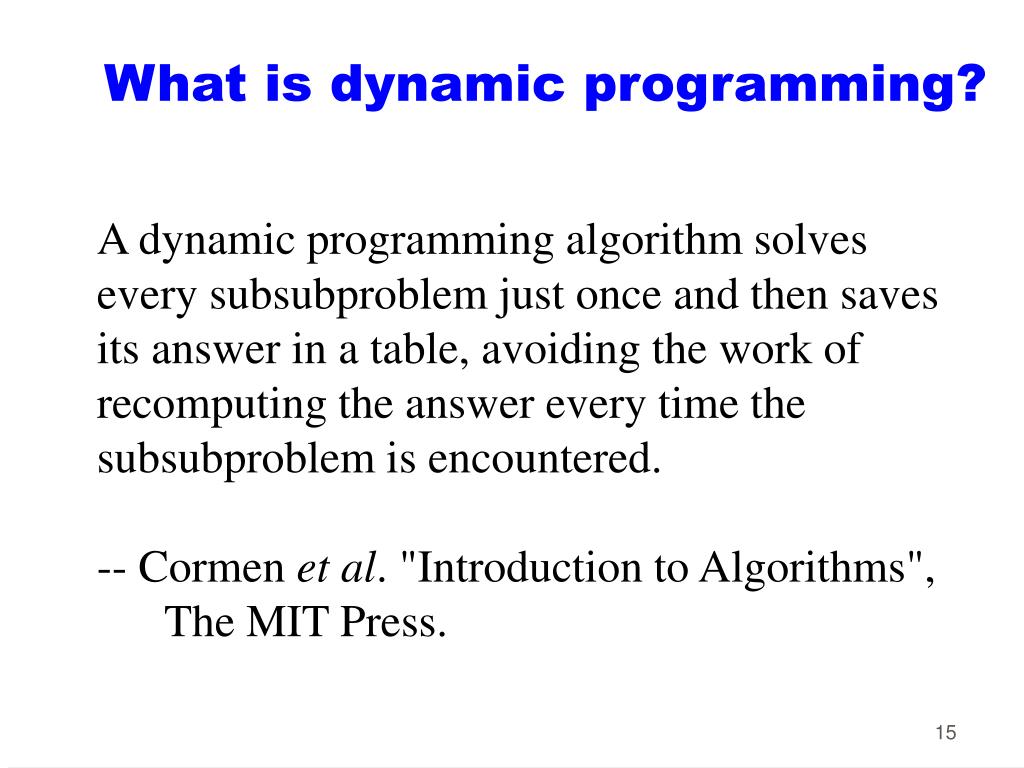 What is dynamic programming?

A dynamic programming algorithm solves every subsubproblem just once and then saves its answer in a table, avoiding the work of recomputing the answer every time the subsubproblem is encountered.

-- Cormen et al. "Introduction to Algorithms", The MIT Press.

15